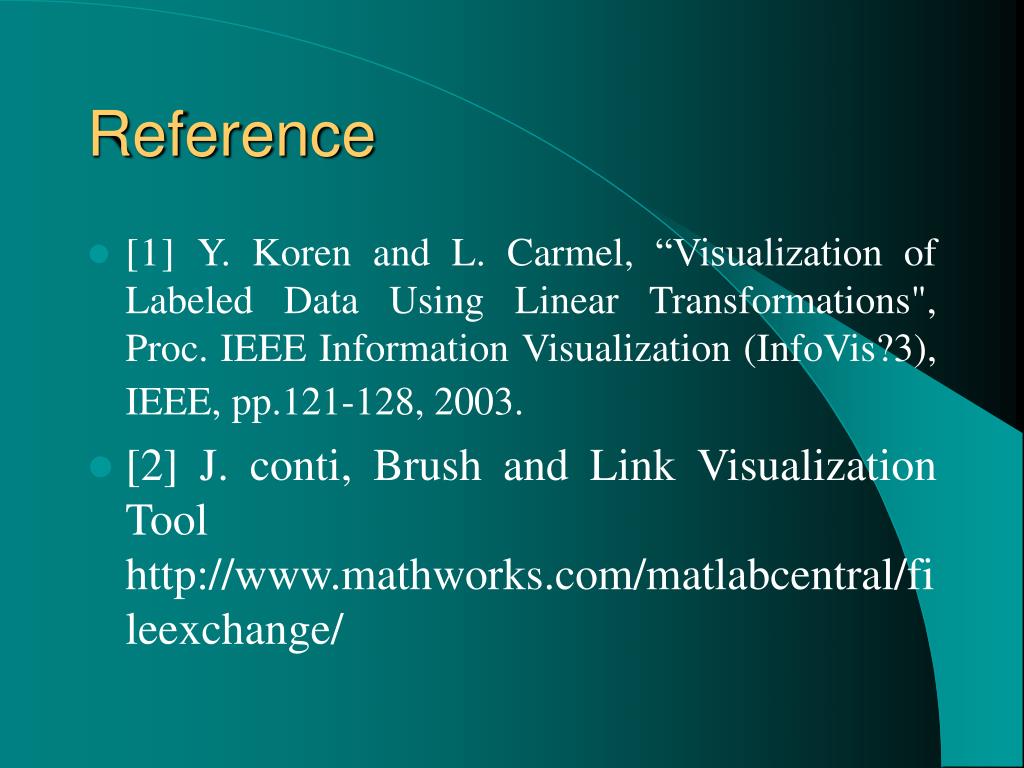 Reference

[1] Y. Koren and L. Carmel, “Visualization of Labeled Data Using Linear Transformations", Proc. IEEE Information Visualization (InfoVis?3), IEEE, pp.121-128, 2003.

[2] J. conti, Brush and Link Visualization Tool http://www.mathworks.com/matlabcentral/fileexchange/